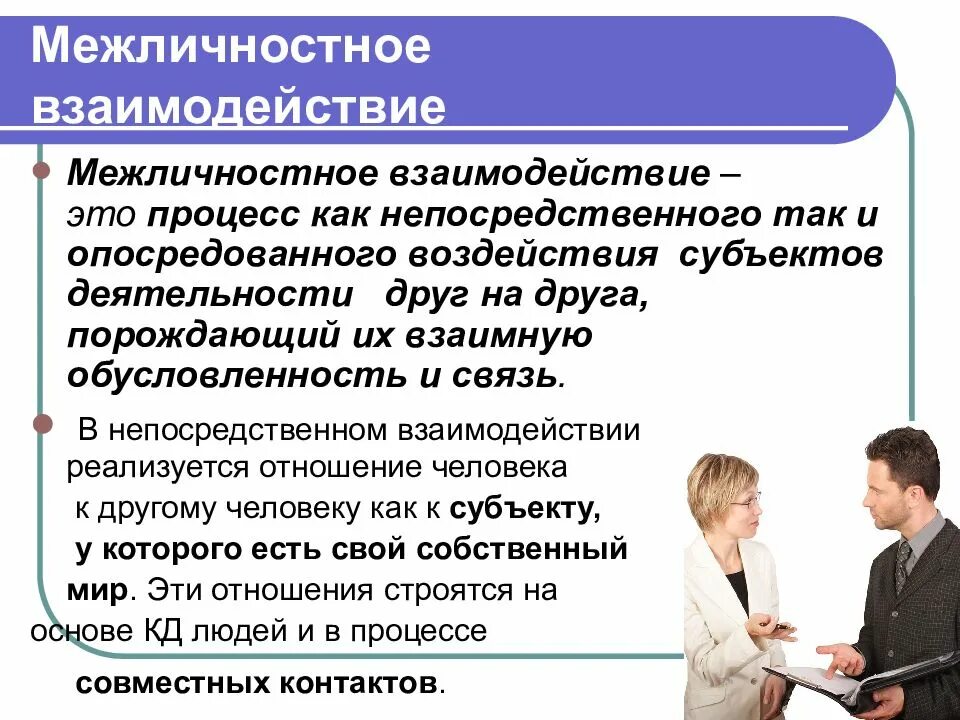 Межличностное взаимодействие

Межличностное взаимодействие – это процесс как непосредственного так и опосредованного воздействия субъектов деятельности друг на друга, порождающий их взаимную обусловленность и связь.

В непосредственном взаимодействии реализуется отношение человека к другому человеку как к субъекту, у которого есть свой собственный мир. Эти отношения строятся на основе КД людей и в процессе совместных контактов.